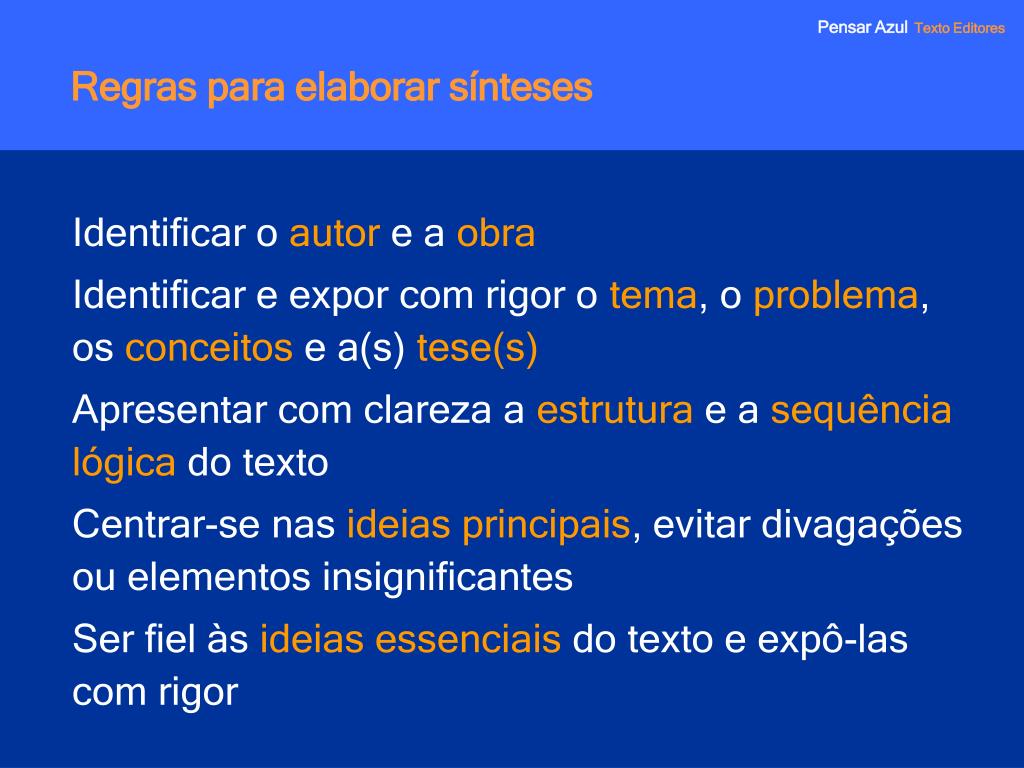 Pensar Azul Texto Editores

Regras para elaborar sínteses

Identificar o autor e a obra

Identificar e expor com rigor o tema, o problema, os conceitos e a(s) tese(s)

Apresentar com clareza a estrutura e a sequência lógica do texto

Centrar-se nas ideias principais, evitar divagações ou elementos insignificantes

Ser fiel às ideias essenciais do texto e expô-las com rigor